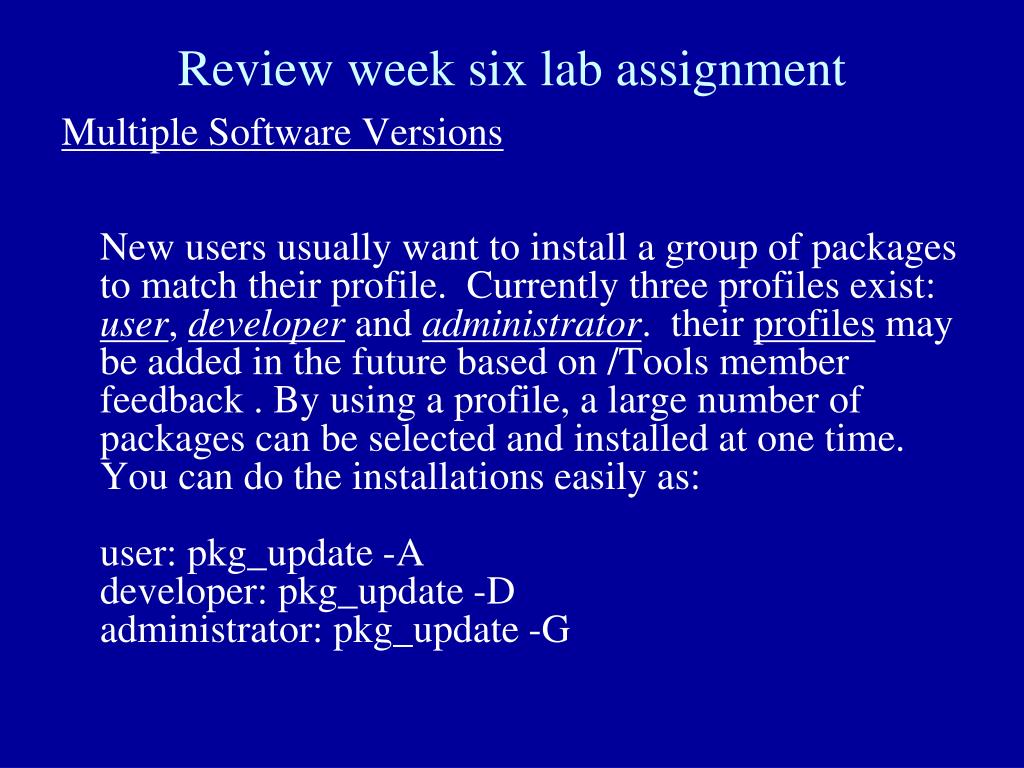 Review week six lab assignment

Multiple Software Versions

New users usually want to install a group of packages to match their profile. Currently three profiles exist: user, developer and administrator. their profiles may be added in the future based on /Tools member feedback . By using a profile, a large number of packages can be selected and installed at one time. You can do the installations easily as:

user: pkg_update -A
developer: pkg_update -D
administrator: pkg_update -G